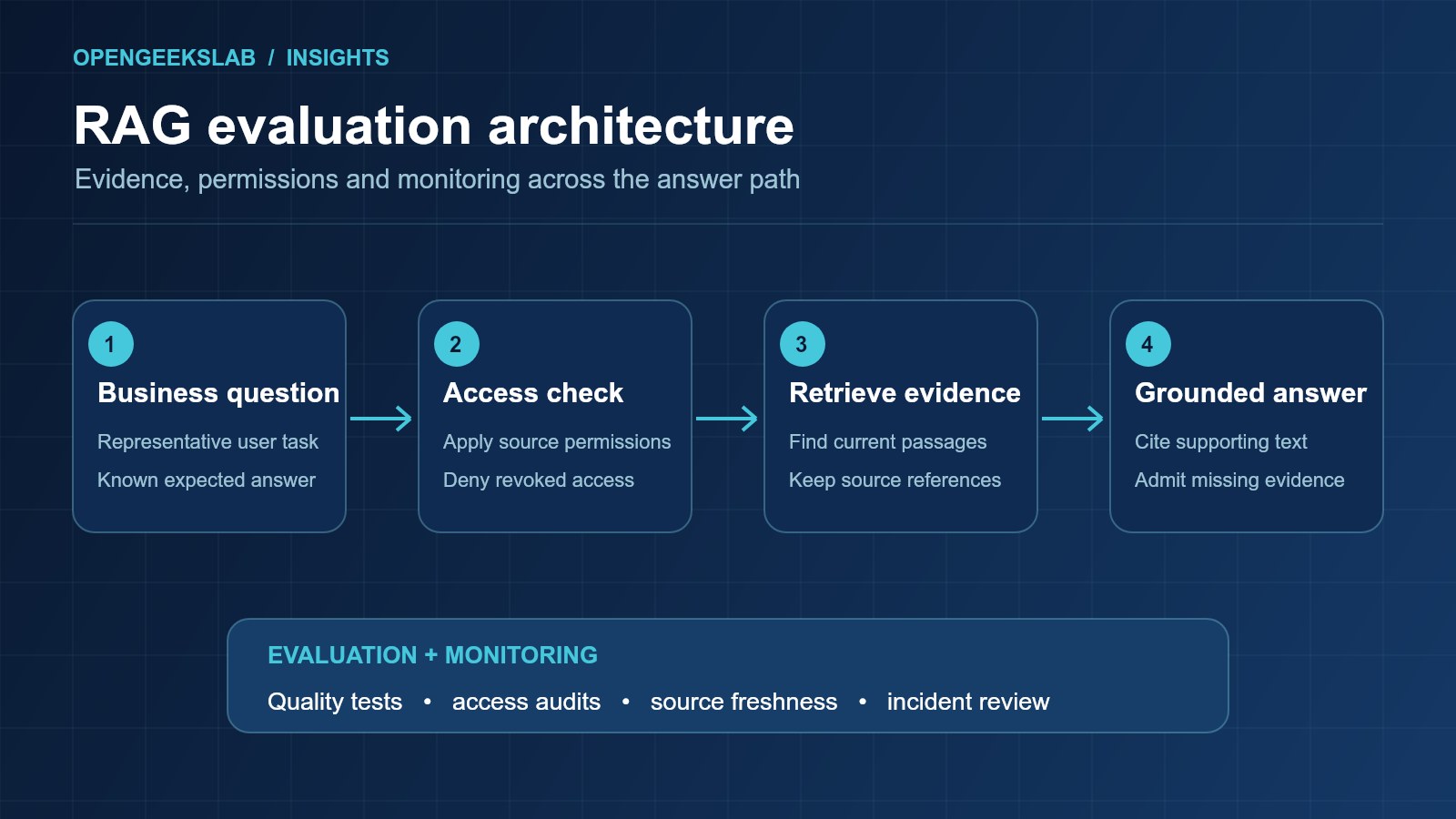 OPENGEEKSLAB / INSIGHTS

RAG evaluation architecture

Evidence, permissions and monitoring across the answer path

1

Business question

Representative user task

Known expected answer

→

2

Access check

Apply source permissions

Deny revoked access

→

3

Retrieve evidence

Find current passages

Keep source references

→

4

Grounded answer

Cite supporting text

Admit missing evidence

EVALUATION + MONITORING

Quality tests • access audits • source freshness • incident review